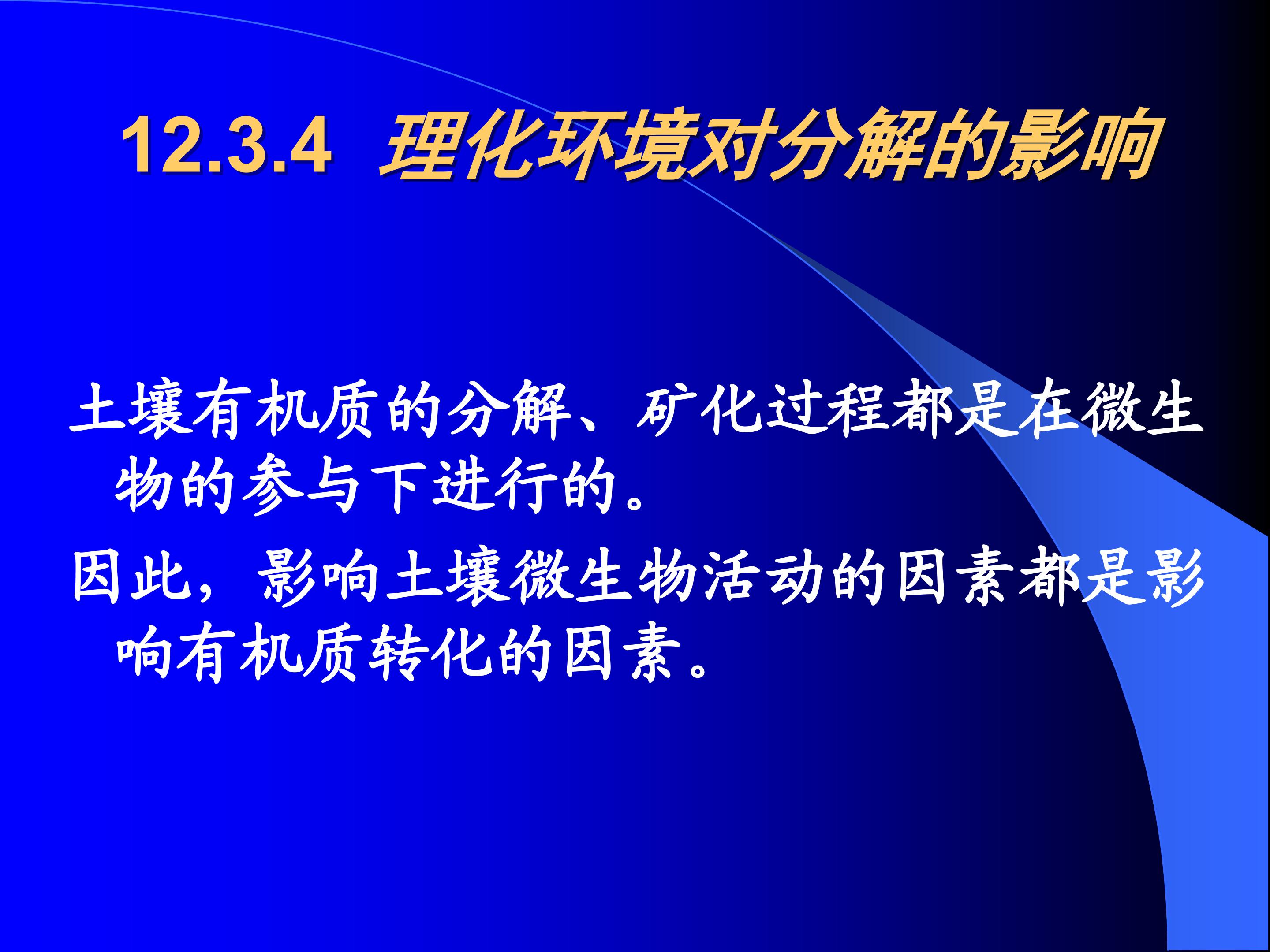 12.3.4 理化环境对分解的影响

土壤有机质的分解、矿化过程都是在微生物的参与下进行的。

因此，影响土壤微生物活动的因素都是影响有机质转化的因素。